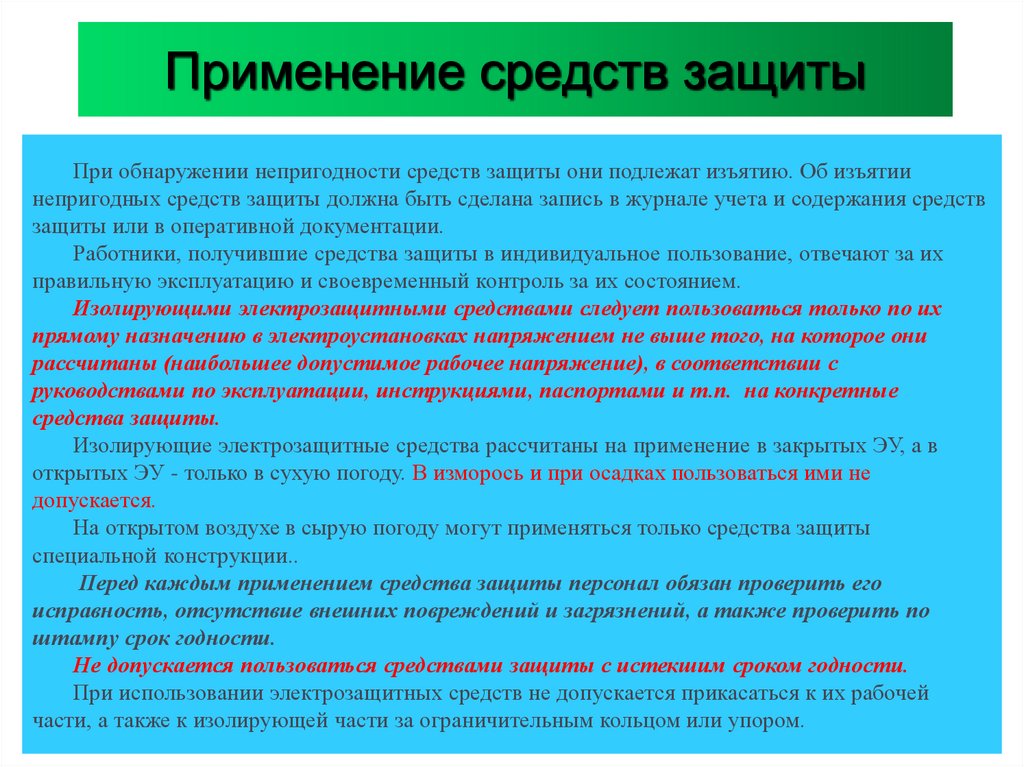 Применение средств защиты

При обнаружении непригодности средств защиты они подлежат изъятию. Об изъятии непригодных средств защиты должна быть сделана запись в журнале учета и содержания средств защиты или в оперативной документации.

Работники, получившие средства защиты в индивидуальное пользование, отвечают за их правильную эксплуатацию и своевременный контроль за их состоянием.

Изолирующими электрозащитными средствами следует пользоваться только по их прямому назначению в электроустановках напряжением не выше того, на которое они рассчитаны (наибольшее допустимое рабочее напряжение), в соответствии с руководствами по эксплуатации, инструкциями, паспортами и т.п. на конкретные средства защиты.

Изолирующие электрозащитные средства рассчитаны на применение в закрытых ЭУ, а в открытых ЭУ - только в сухую погоду. В изморось и при осадках пользоваться ими не допускается.

На открытом воздухе в сырую погоду могут применяться только средства защиты специальной конструкции..

Перед каждым применением средства защиты персонал обязан проверить его исправность, отсутствие внешних повреждений и загрязнений, а также проверить по штампу срок годности.

Не допускается пользоваться средствами защиты с истекшим сроком годности.

При использовании электрозащитных средств не допускается прикасаться к их рабочей части, а также к изолирующей части за ограничительным кольцом или упором.